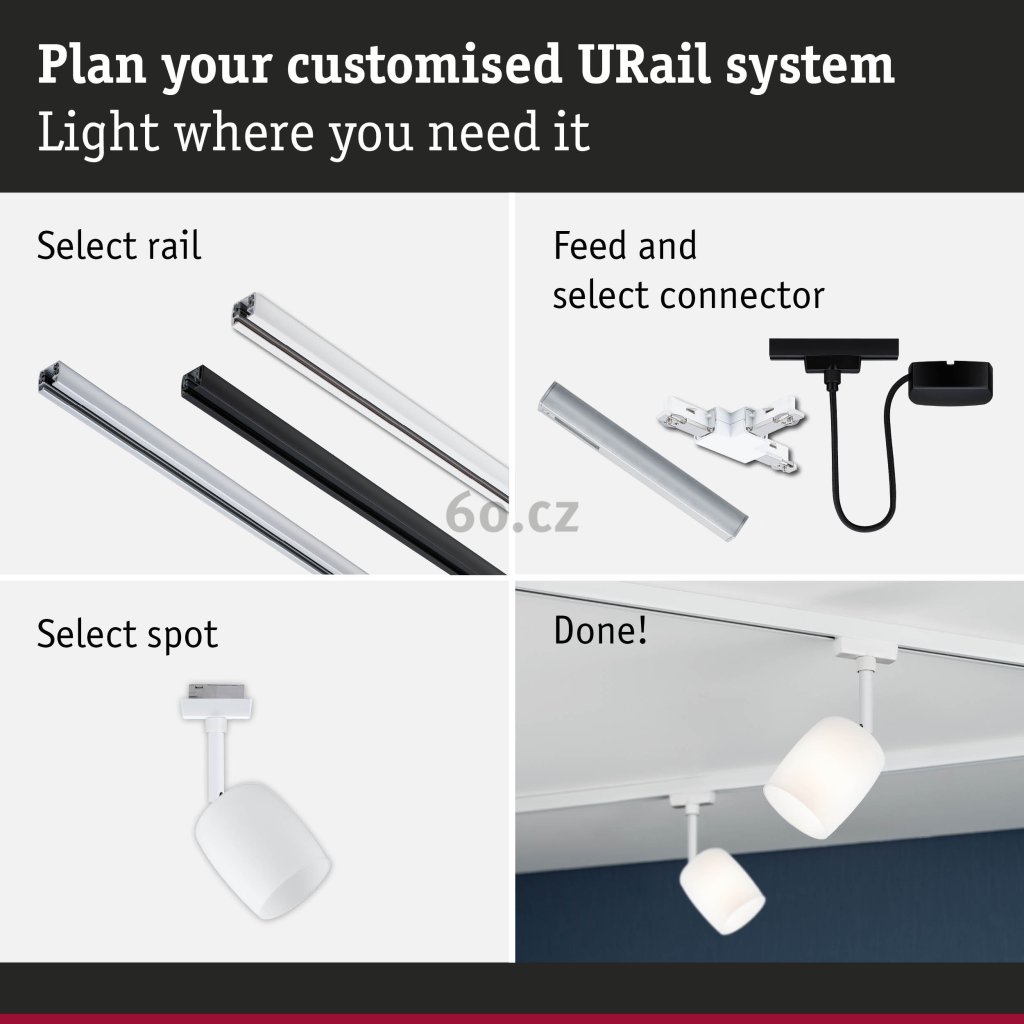 Plan your customised URail system
Light where you need it

Select rail

Feed and
select connector

60.cz

Select spot

Done!